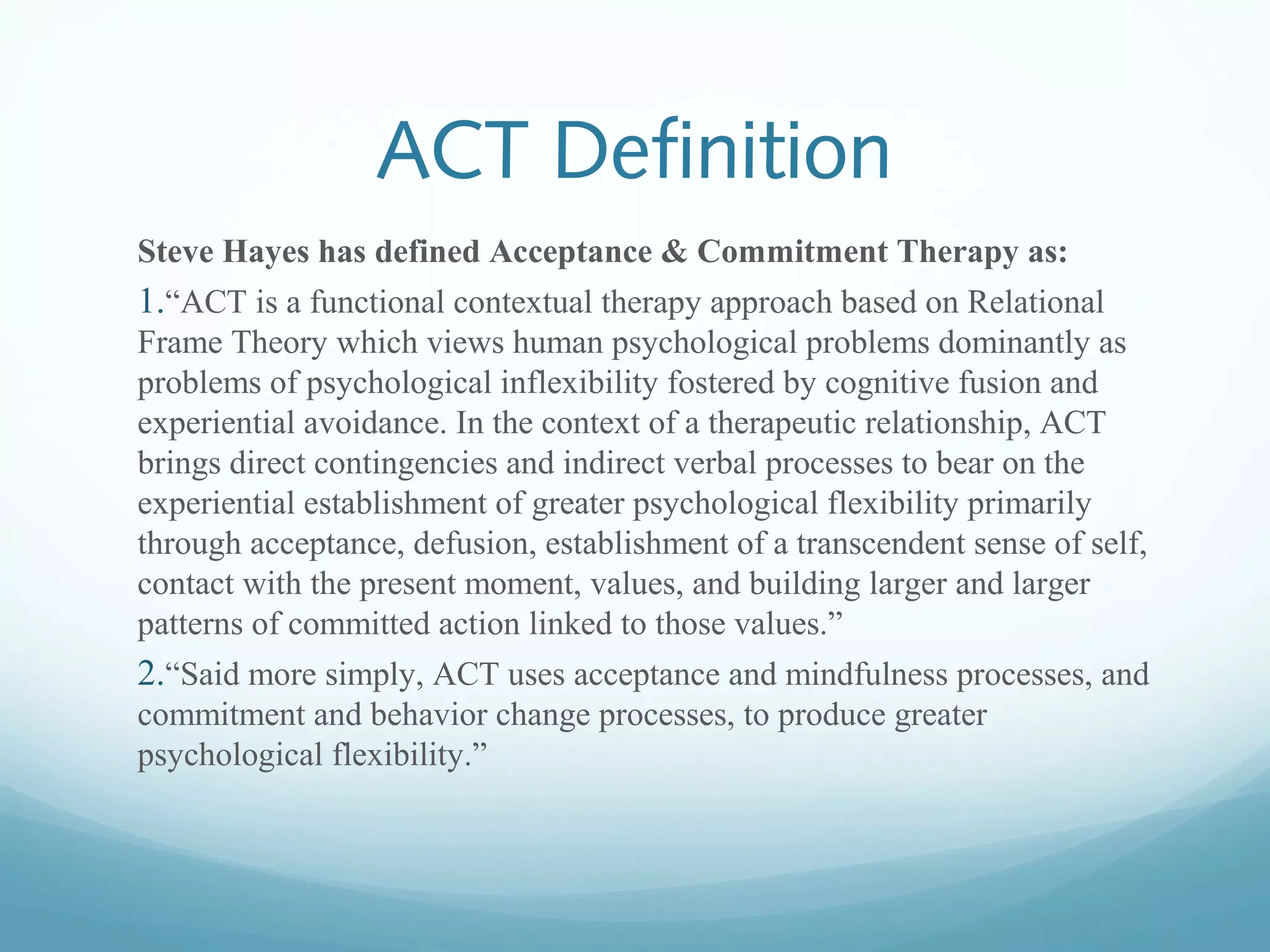 ACT Definition

Steve Hayes has defined Acceptance & Commitment Therapy as:

1.“ACT is a functional contextual therapy approach based on Relational Frame Theory which views human psychological problems dominantly as problems of psychological inflexibility fostered by cognitive fusion and experiential avoidance. In the context of a therapeutic relationship, ACT brings direct contingencies and indirect verbal processes to bear on the experiential establishment of greater psychological flexibility primarily through acceptance, defusion, establishment of a transcendent sense of self, contact with the present moment, values, and building larger and larger patterns of committed action linked to those values.”

2.“Said more simply, ACT uses acceptance and mindfulness processes, and commitment and behavior change processes, to produce greater psychological flexibility.”